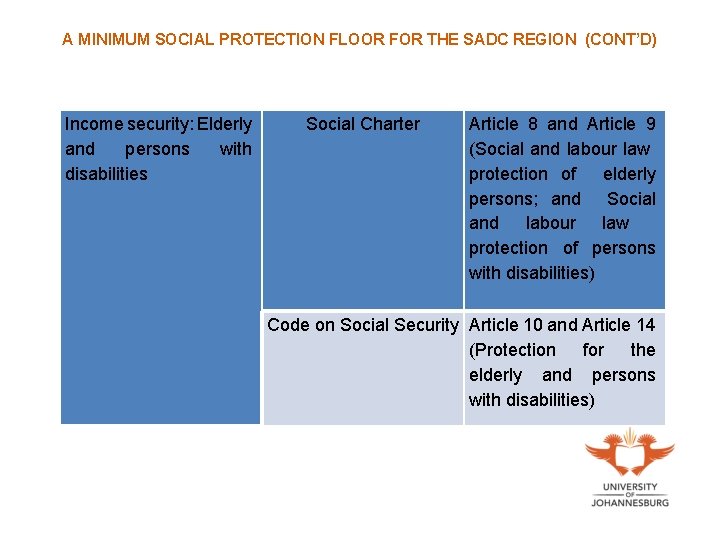 A MINIMUM SOCIAL PROTECTION FLOOR FOR THE SADC REGION (CONT'D)

| Income security: Elderly and persons with disabilities | Social Charter | Article 8 and Article 9 (Social and labour law protection of elderly persons; and Social and labour law protection of persons with disabilities) |
|---|---|---|
| | Code on Social Security | Article 10 and Article 14 (Protection for the elderly and persons with disabilities) |

UNIVERSITY OF JOHANNESBURG